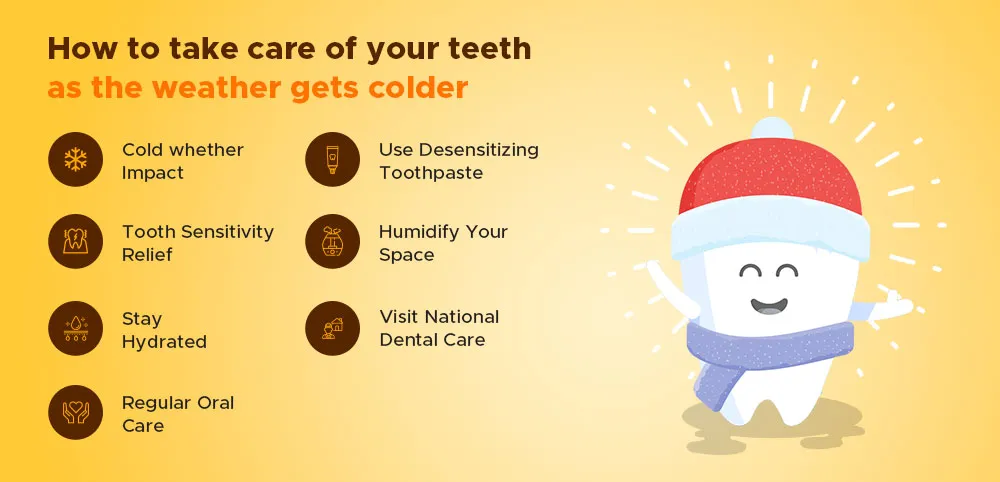 How to take care of your teeth
as the weather gets colder

Cold whether Impact

Tooth Sensitivity Relief

Stay Hydrated

Regular Oral Care

Use Desensitizing Toothpaste

Humidify Your Space

Visit National Dental Care